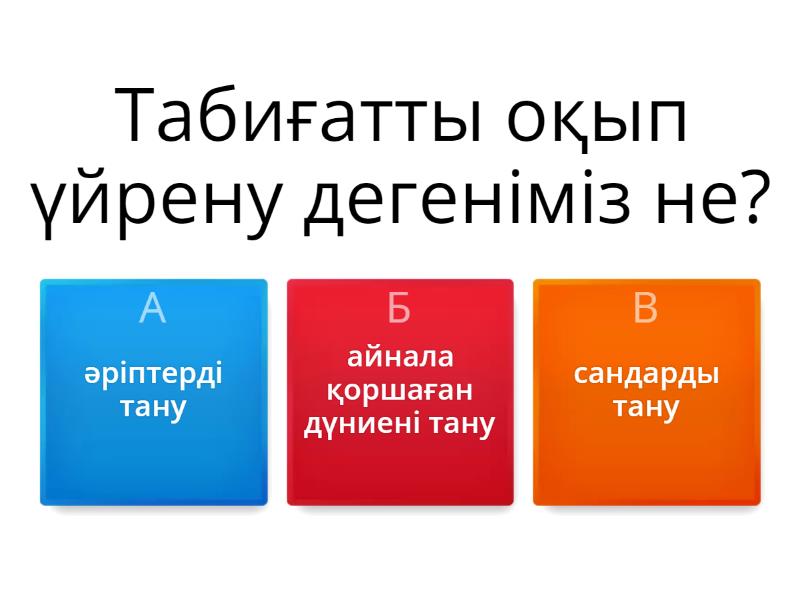 Табиғатты оқып үйрену дегеніміз не?

А
әріптерді тану

Б
айнала қоршаған дүниені тану

В
сандарды тану